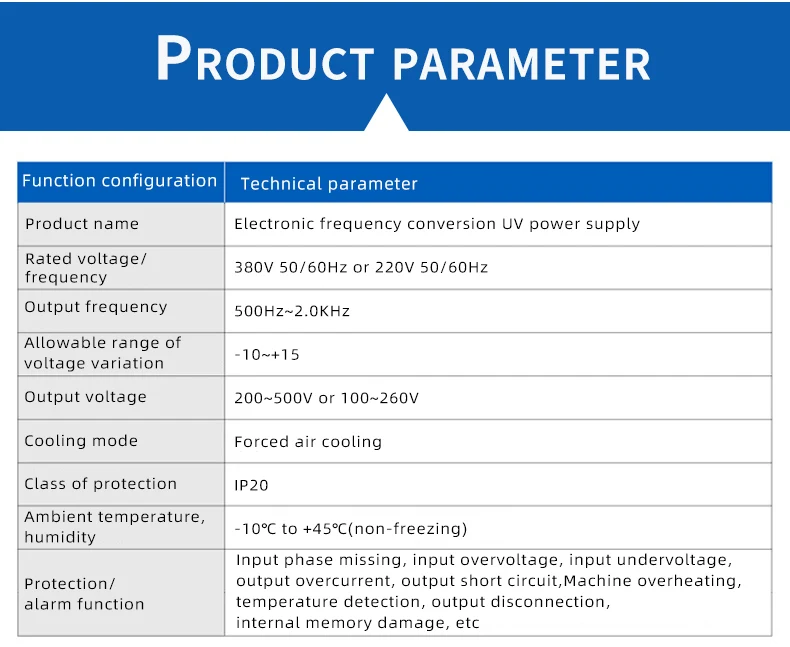 PRODUCT PARAMETER

| Function configuration | Technical parameter |
|---|---|
| Product name | Electronic frequency conversion UV power supply |
| Rated voltage/ frequency | 380V 50/60Hz or 220V 50/60Hz |
| Output frequency | 500Hz~2.0KHz |
| Allowable range of voltage variation | -10~+15 |
| Output voltage | 200~500V or 100~260V |
| Cooling mode | Forced air cooling |
| Class of protection | IP20 |
| Ambient temperature, humidity | -10℃ to +45℃(non-freezing) |
| Protection/ alarm function | Input phase missing, input overvoltage, input undervoltage, output overcurrent, output short circuit,Machine overheating, temperature detection, output disconnection, internal memory damage, etc |